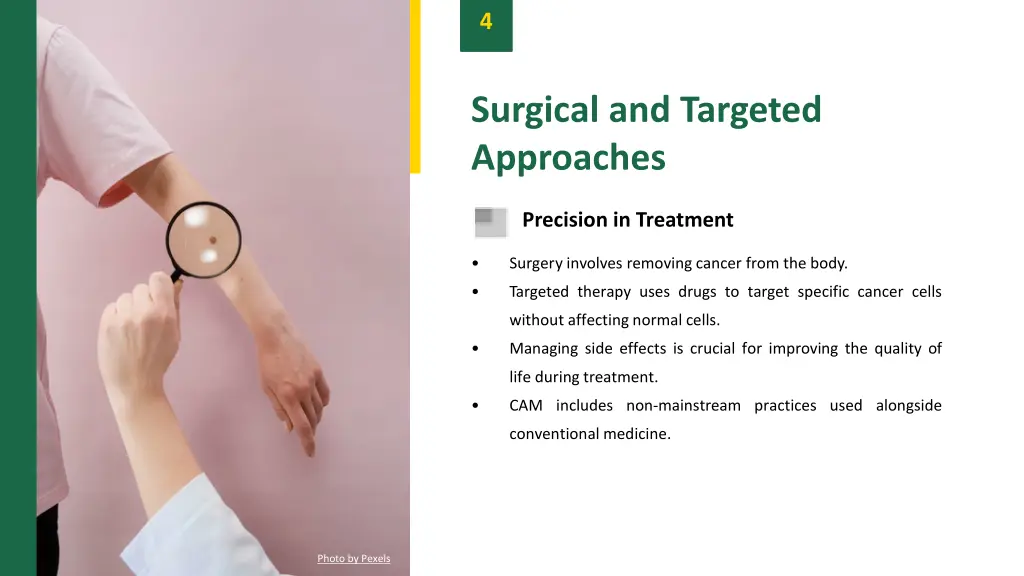 4

Surgical and Targeted Approaches

Precision in Treatment

• Surgery involves removing cancer from the body.
• Targeted therapy uses drugs to target specific cancer cells without affecting normal cells.
• Managing side effects is crucial for improving the quality of life during treatment.
• CAM includes non-mainstream practices used alongside conventional medicine.

Photo by Pexels